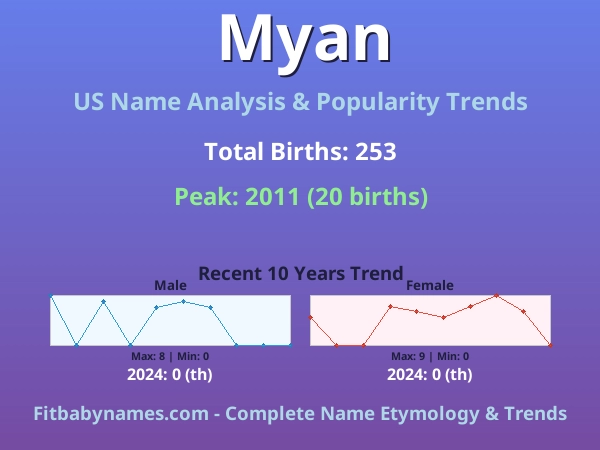 Myan

US Name Analysis & Popularity Trends

Total Births: 253

Peak: 2011 (20 births)

Recent 10 Years Trend

Male

Max: 8 | Min: 0

2024: 0 (th)

Female

Max: 9 | Min: 0

2024: 0 (th)

Fitbabynames.com - Complete Name Etymology & Trends